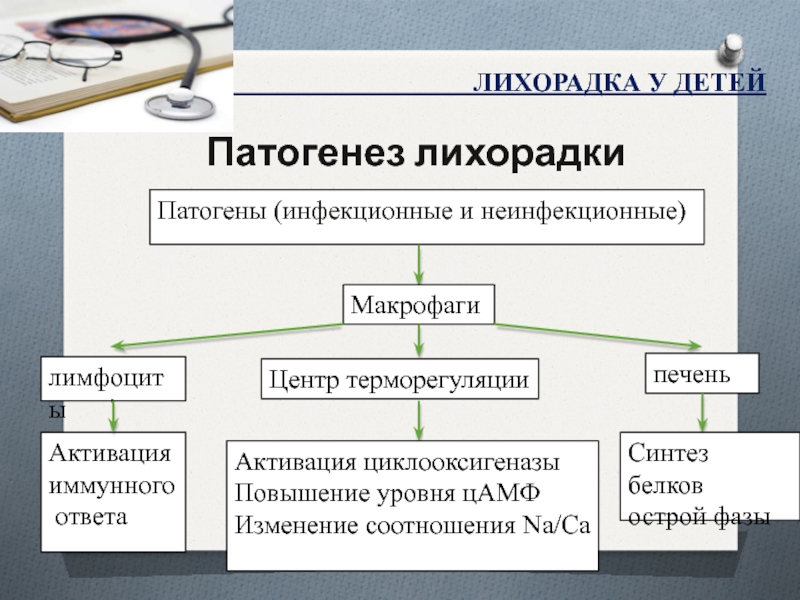 ЛИХОРАДКА У ДЕТЕЙ

Патогенез лихорадки

Патогены (инфекционные и неинфекционные)

Макрофаги

лимфоциты

Центр терморегуляции

печень

Активация иммунного ответа

Активация циклооксигеназы
Повышение уровня цАМФ
Изменение соотношения Na/Ca

Синтез белков острой фазы